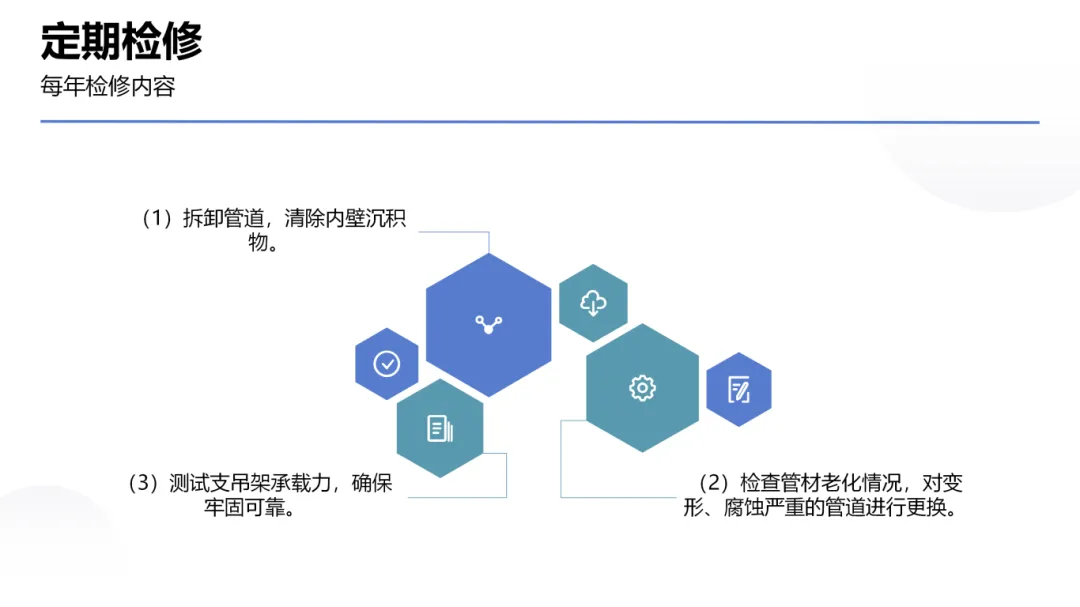 定期检修

每年检修内容

（1）拆卸管道，清除内壁沉积物。

（3）测试支吊架承载力，确保牢固可靠。

（2）检查管材老化情况，对变形、腐蚀严重的管道进行更换。